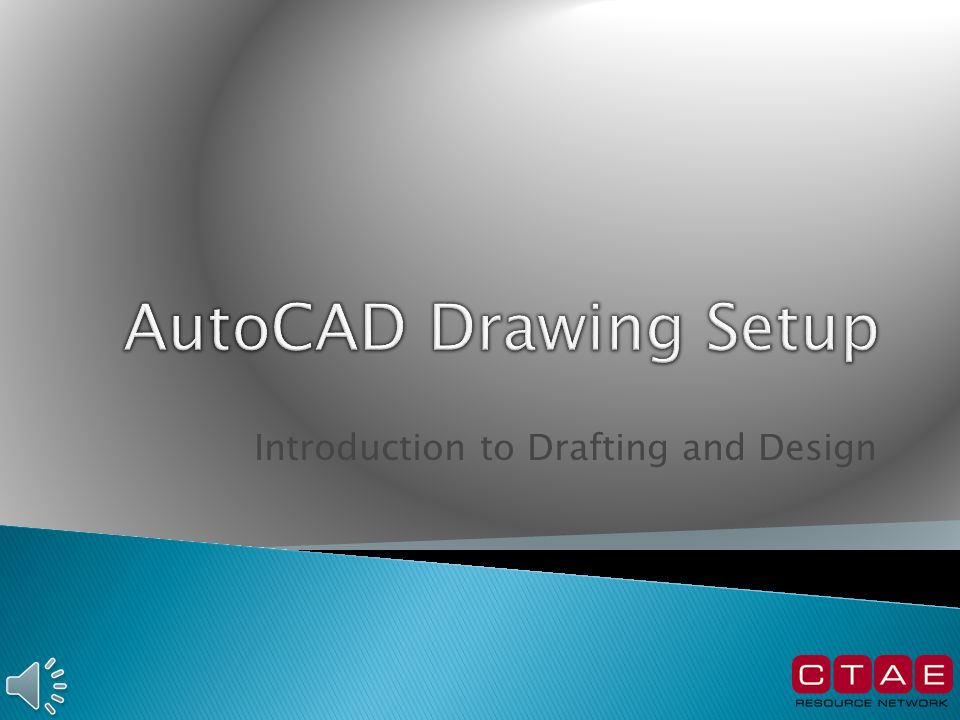 AutoCAD Drawing Setup

Introduction to Drafting and Design

CTAE
RESOURCE NETWORK